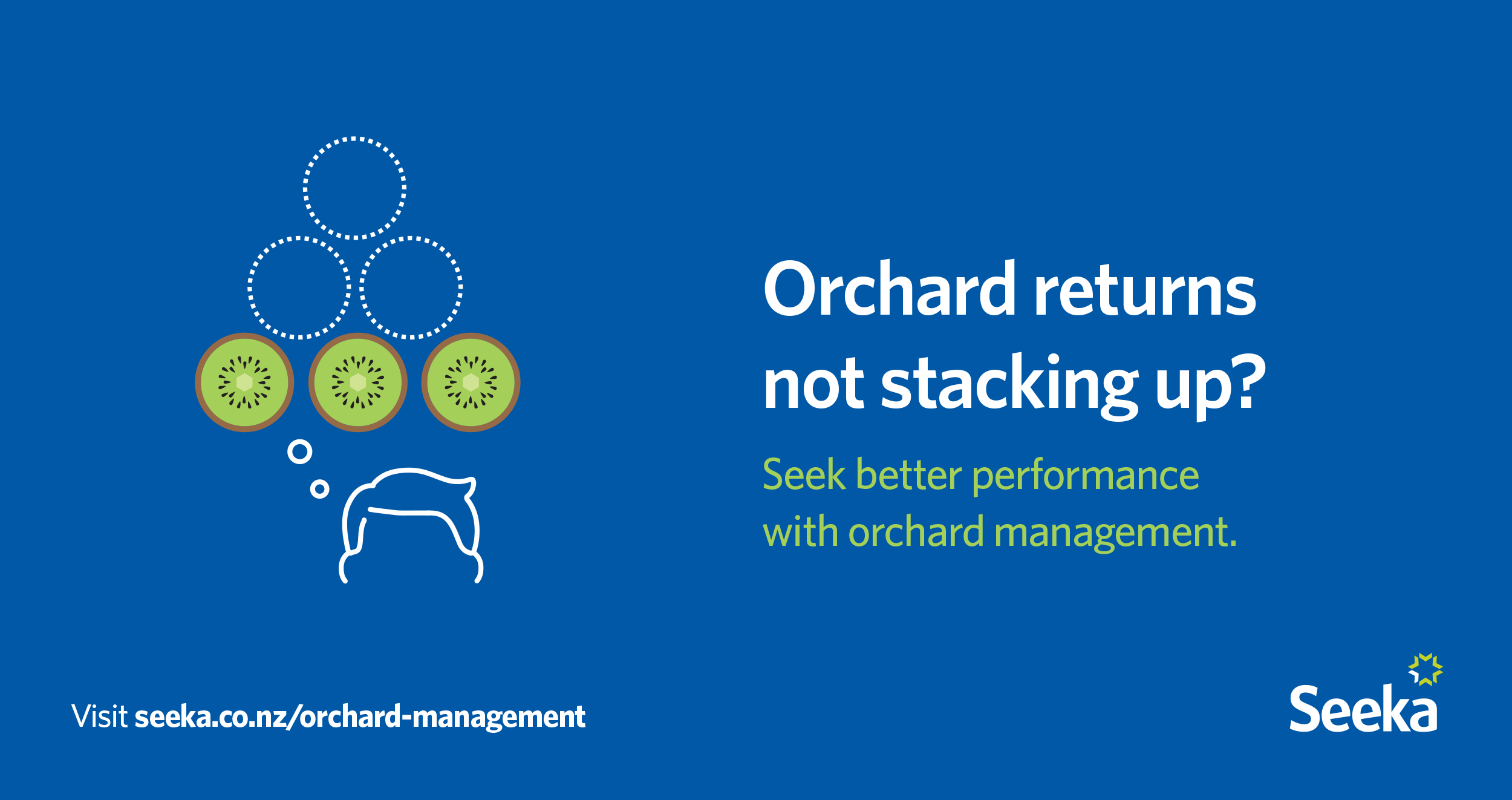 Orchard returns not stacking up?

Seek better performance with orchard management.

Visit seeka.co.nz/orchard-management

Seeka